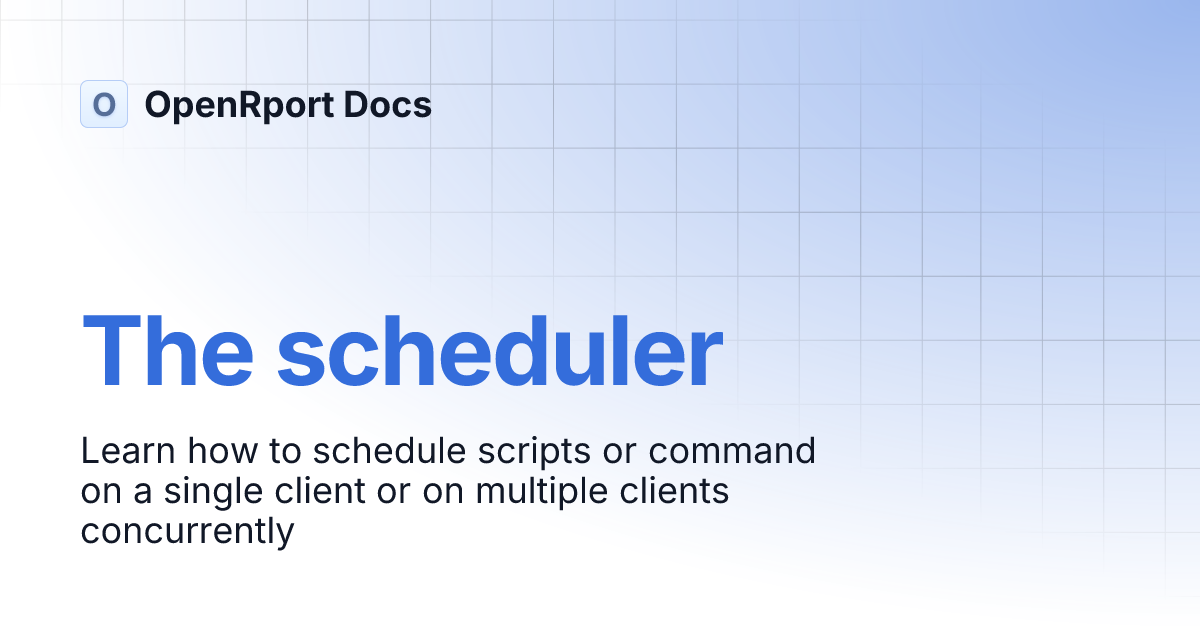 O OpenRport Docs

The scheduler

Learn how to schedule scripts or command on a single client or on multiple clients concurrently